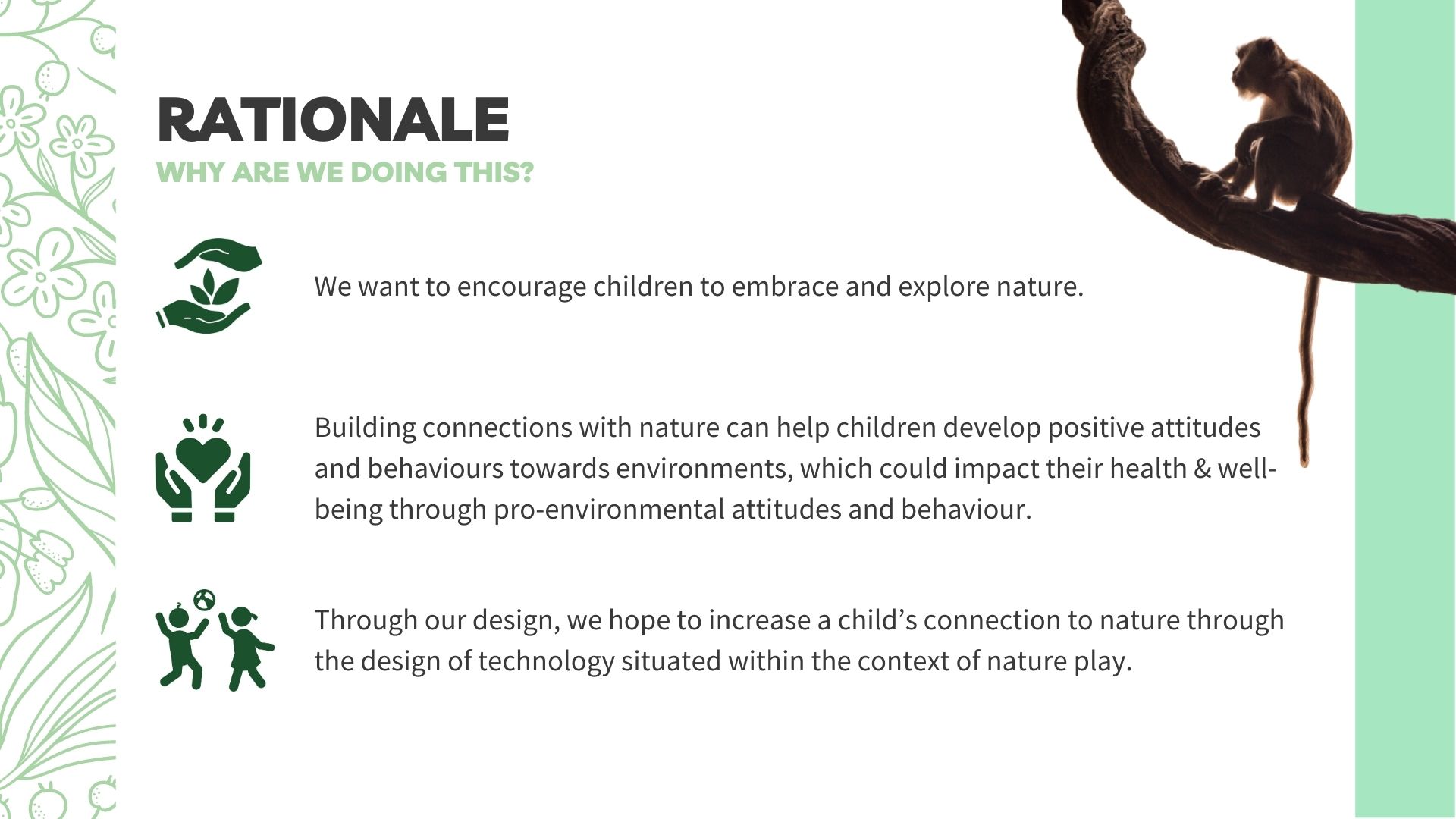 RATIONALE
WHY ARE WE DOING THIS?

We want to encourage children to embrace and explore nature.

Building connections with nature can help children develop positive attitudes and behaviours towards environments, which could impact their health & well-being through pro-environmental attitudes and behaviour.

Through our design, we hope to increase a child's connection to nature through the design of technology situated within the context of nature play.